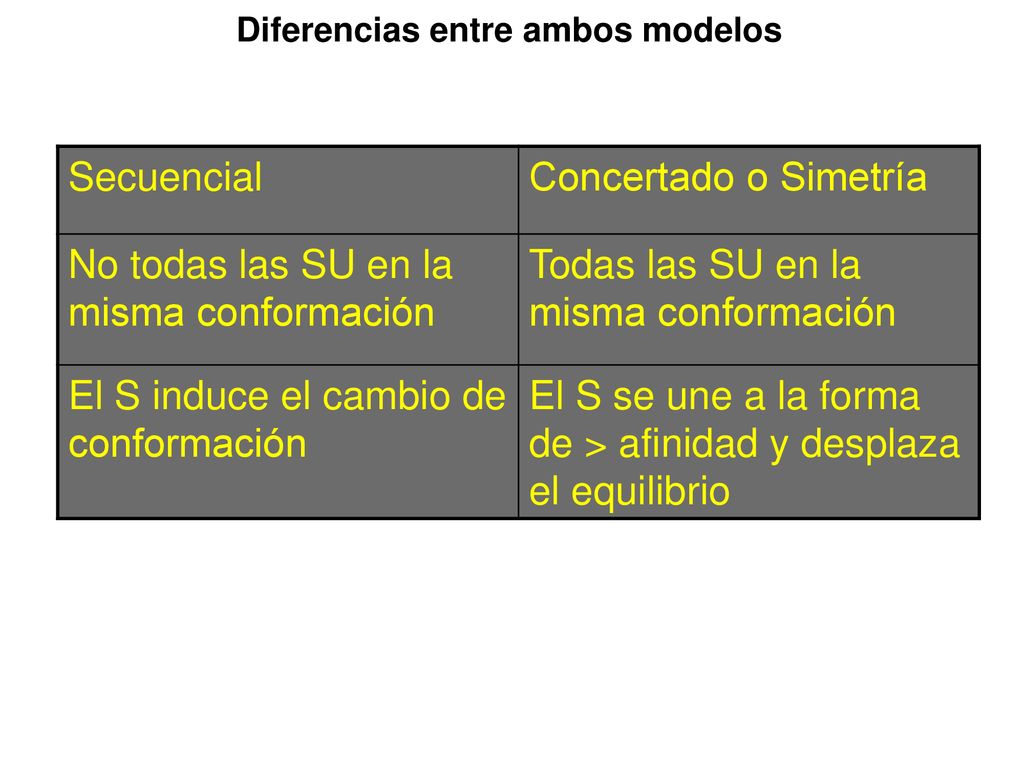 Diferencias entre ambos modelos

| Secuencial | Concertado o Simetría |
|---|---|
| No todas las SU en la misma conformación | Todas las SU en la misma conformación |
| El S induce el cambio de conformación | El S se une a la forma de > afinidad y desplaza el equilibrio |